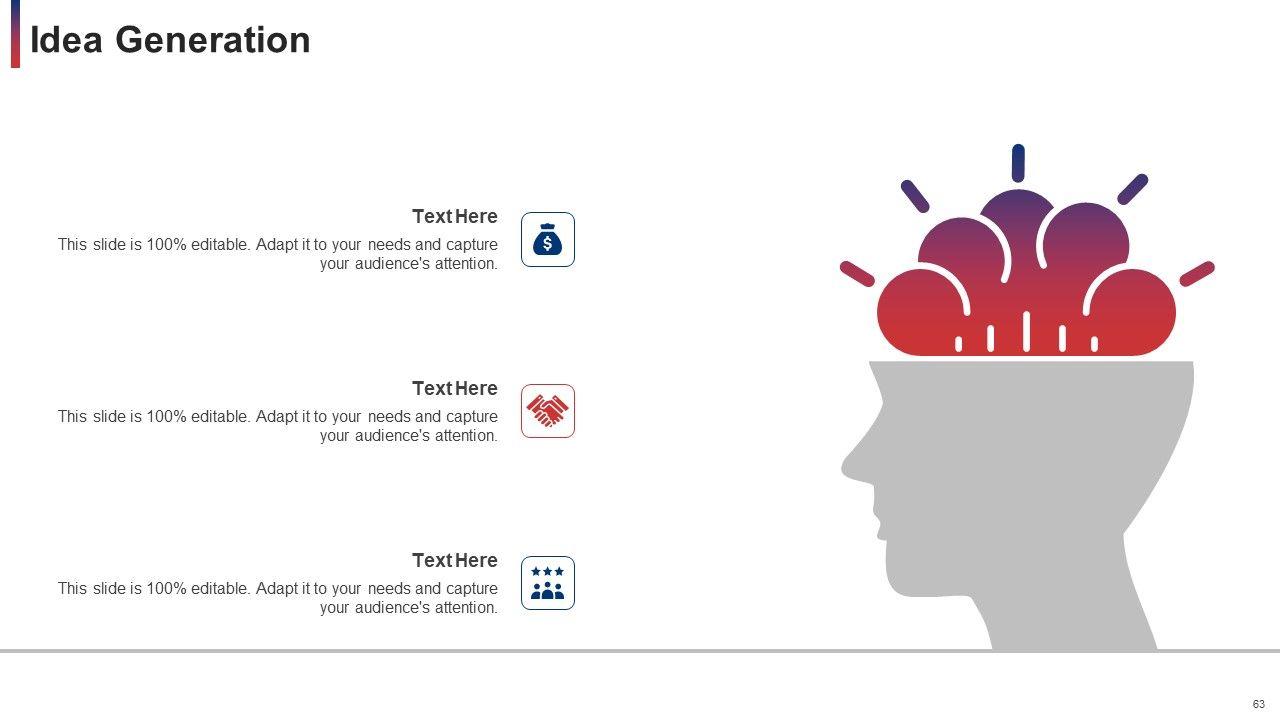 Idea Generation

Text Here
This slide is 100% editable. Adapt it to your needs and capture your audience's attention.

Text Here
This slide is 100% editable. Adapt it to your needs and capture your audience's attention.

Text Here
This slide is 100% editable. Adapt it to your needs and capture your audience's attention.

63